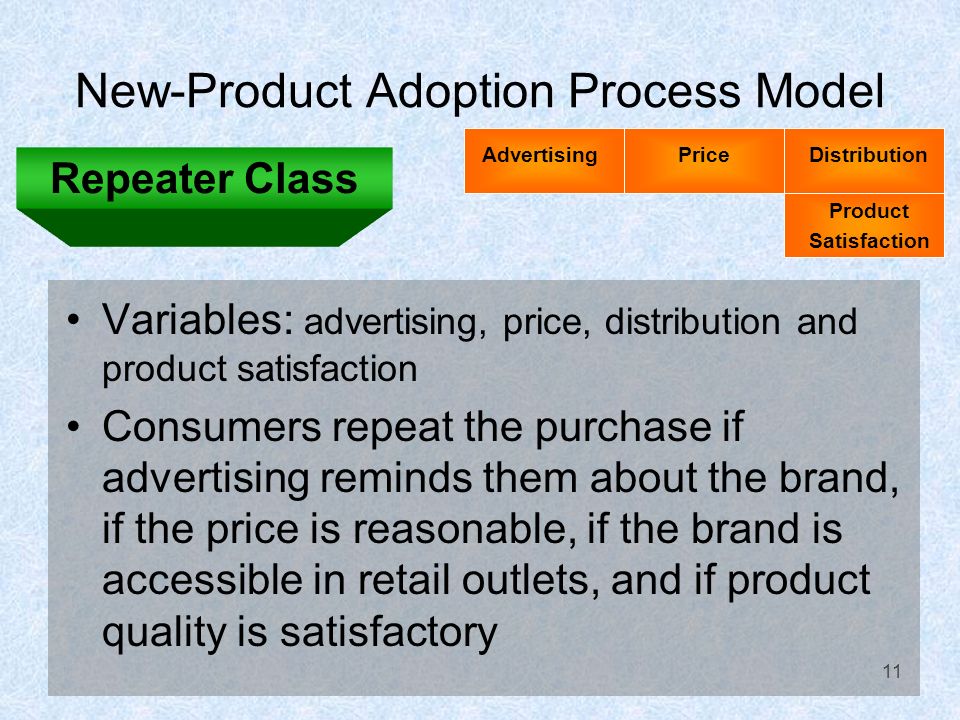 New-Product Adoption Process Model

Repeater Class

Advertising

Price

Distribution

Product Satisfaction

• Variables: advertising, price, distribution and product satisfaction

• Consumers repeat the purchase if advertising reminds them about the brand, if the price is reasonable, if the brand is accessible in retail outlets, and if product quality is satisfactory

11